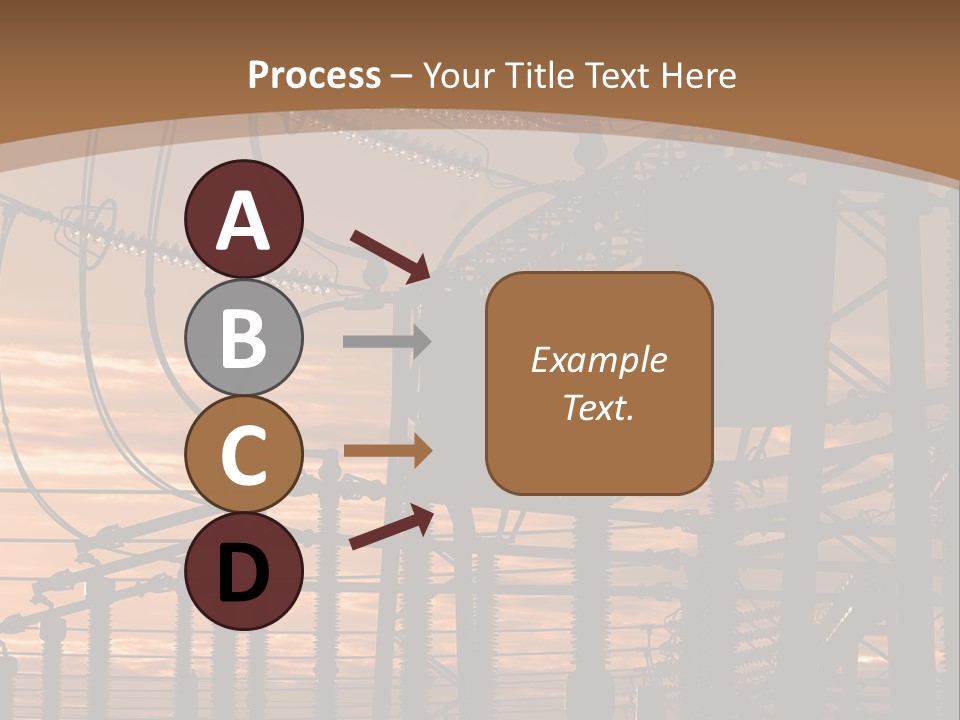 Process – Your Title Text Here

A

B

C

D

Example Text.